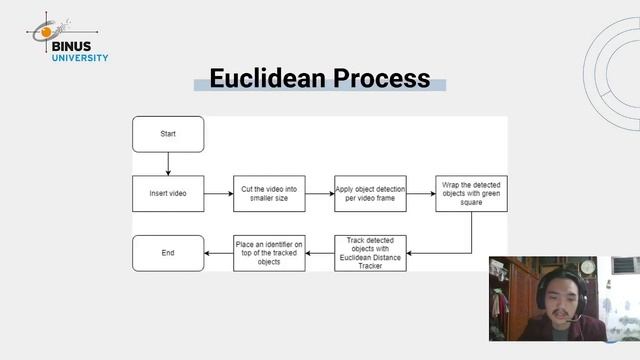 BINUS UNIVERSITY

Euclidean Process

Start

Insert video

Cut the video into smaller size

Apply object detection per video frame

Wrap the detected objects with green square

Track detected objects with Euclidean Distance Tracker

Place an identifier on top of the tracked objects

End